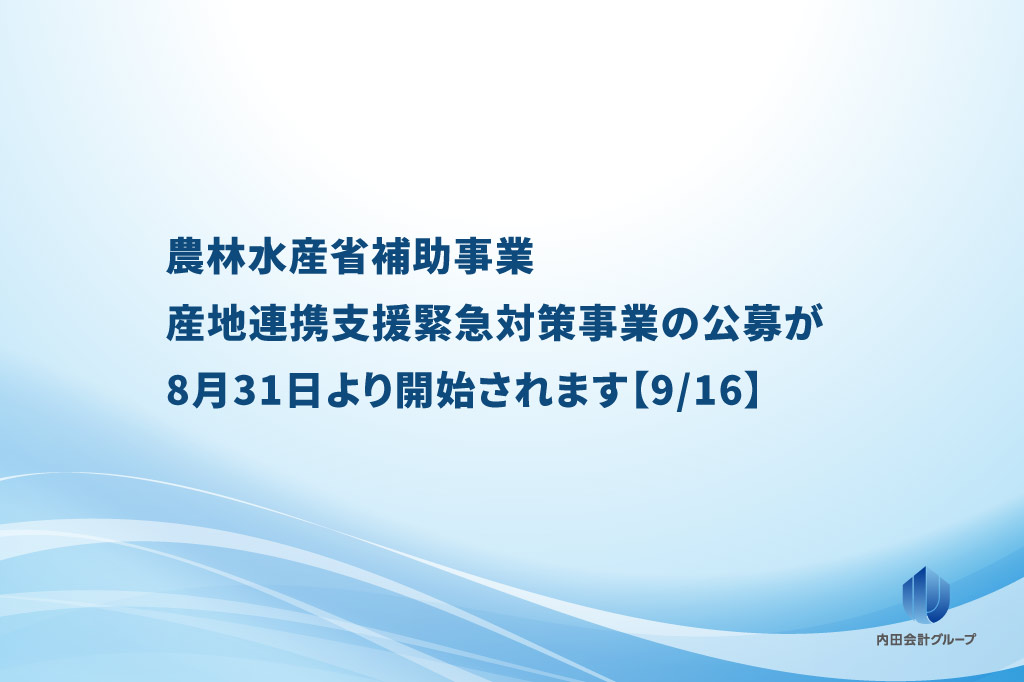 農林水産省補助事業
産地連携支援緊急対策事業の公募が
8月31日より開始されます【9/16】

内田会計グループ